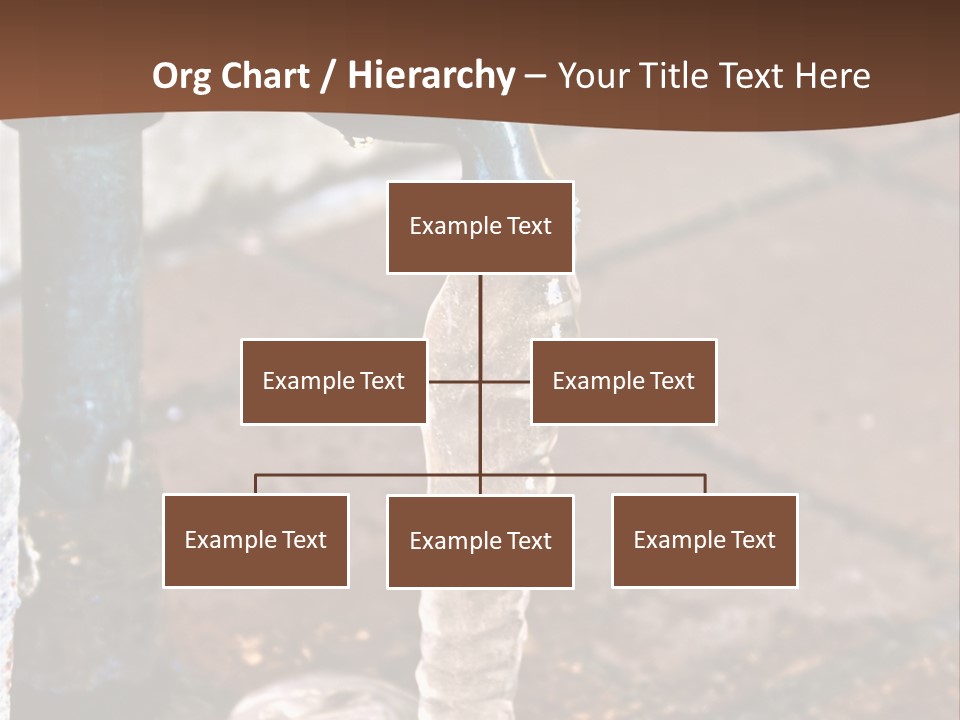 Org Chart / Hierarchy – Your Title Text Here

Example Text

Example Text

Example Text

Example Text

Example Text

Example Text